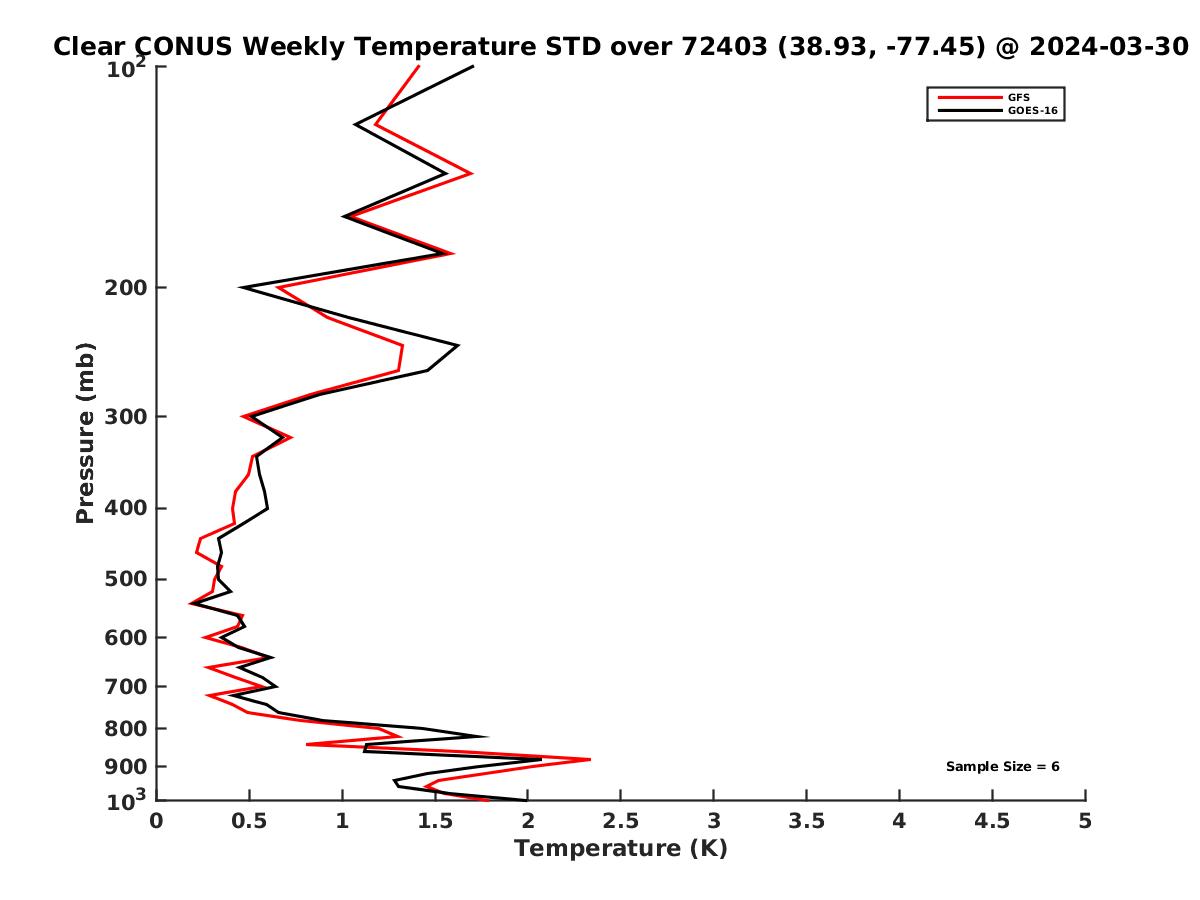 Clear CONUS Weekly Temperature STD over 72403 (38.93, -77.45) @ 2024-03-30

GFS
GOES-16

Pressure (mb)

$10^2$
200
300
400
500
600
700
800
900
$10^3$

Sample Size = 6

0
0.5
1
1.5
2
2.5
3
3.5
4
4.5
5

Temperature (K)